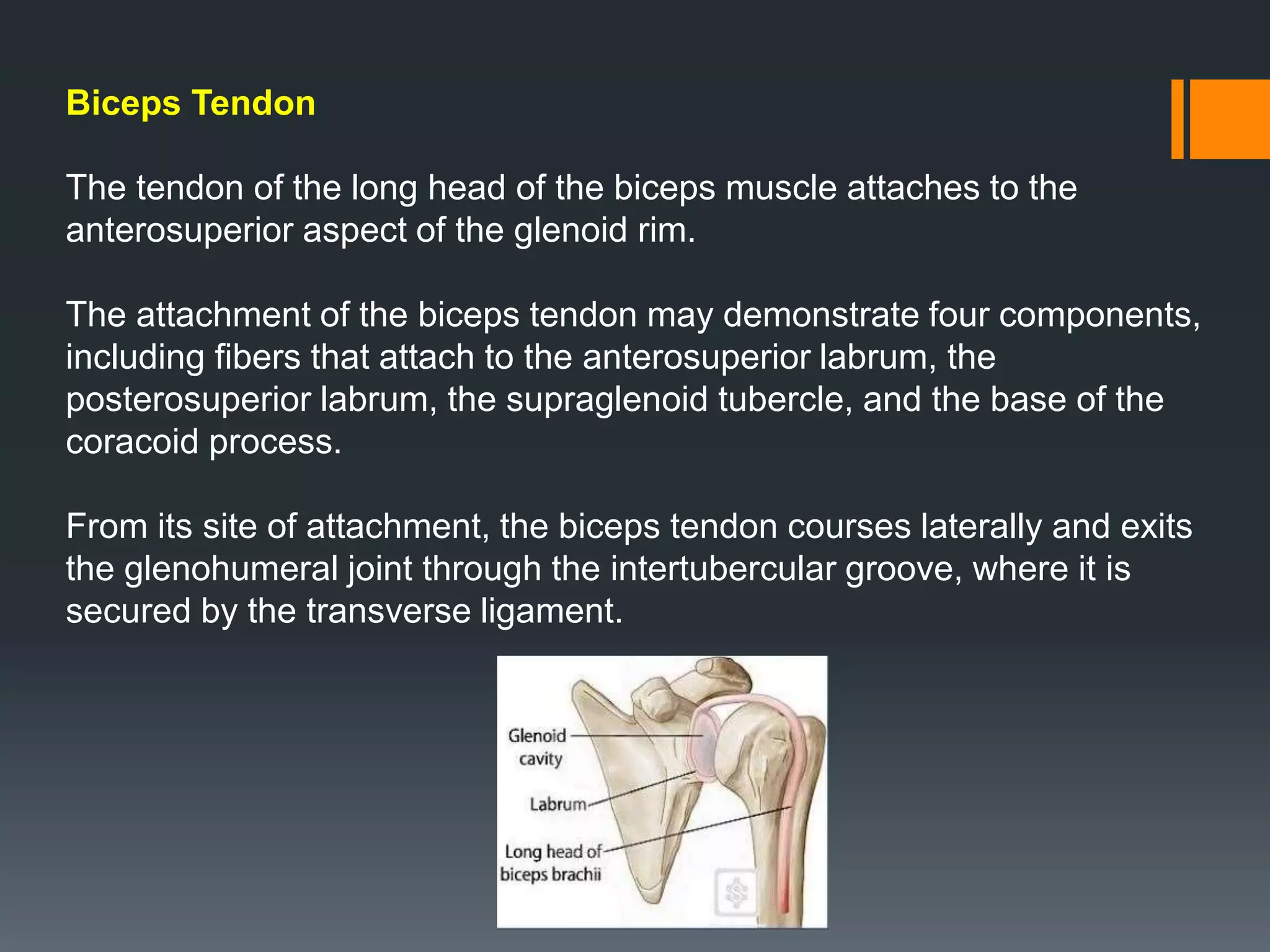 Biceps Tendon

The tendon of the long head of the biceps muscle attaches to the anterosuperior aspect of the glenoid rim.

The attachment of the biceps tendon may demonstrate four components, including fibers that attach to the anterosuperior labrum, the posterosuperior labrum, the supraglenoid tubercle, and the base of the coracoid process.

From its site of attachment, the biceps tendon courses laterally and exits the glenohumeral joint through the intertubercular groove, where it is secured by the transverse ligament.

Glenoid cavity

Labrum

Long head of biceps brachii